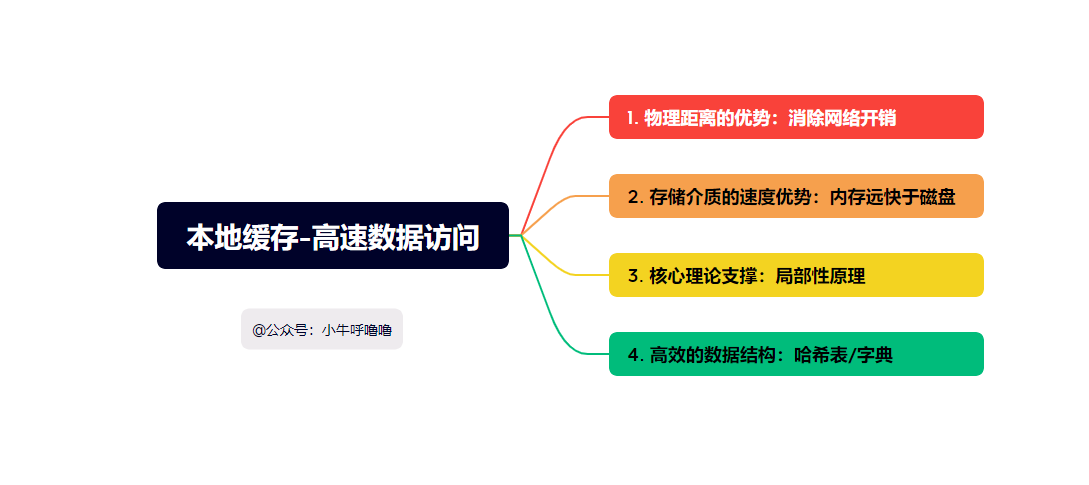 本地缓存-高速数据访问

@公众号：小牛呼噜噜

1. 物理距离的优势：消除网络开销

2. 存储介质的速度优势：内存远快于磁盘

3. 核心理论支撑：局部性原理

4. 高效的数据结构：哈希表/字典